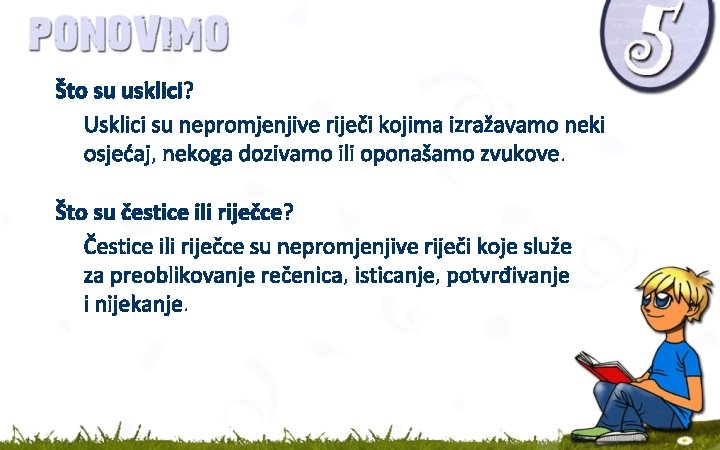 PONOVIMO

5

Što su usklici?

Usklici su nepromjenjive riječi kojima izražavamo neki osjećaj, nekoga dozivamo ili oponašamo zvukove.

Što su čestice ili riječce?

Čestice ili riječce su nepromjenjive riječi koje služe za preoblikovanje rečenica, isticanje, potvrđivanje i nijekanje.